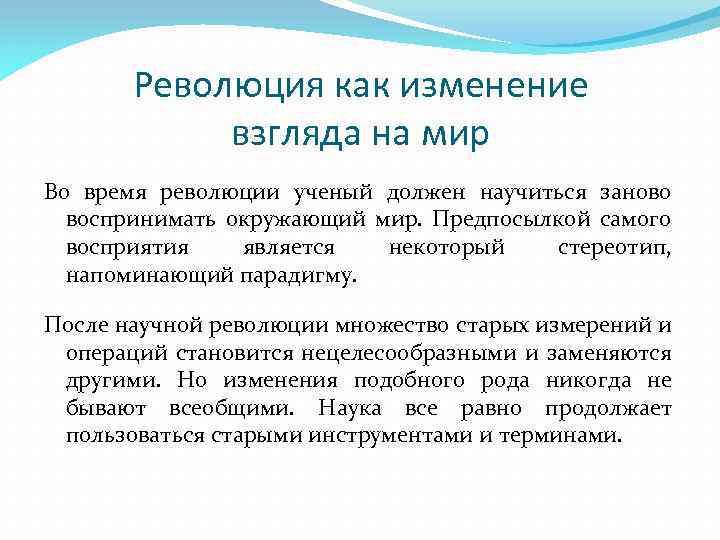 Революция как изменение взгляда на мир

Во время революции ученый должен научиться заново воспринимать окружающий мир. Предпосылкой самого восприятия является некоторый стереотип, напоминающий парадигму.

После научной революции множество старых измерений и операций становится нецелесообразными и заменяются другими. Но изменения подобного рода никогда не бывают всеобщими. Наука все равно продолжает пользоваться старыми инструментами и терминами.